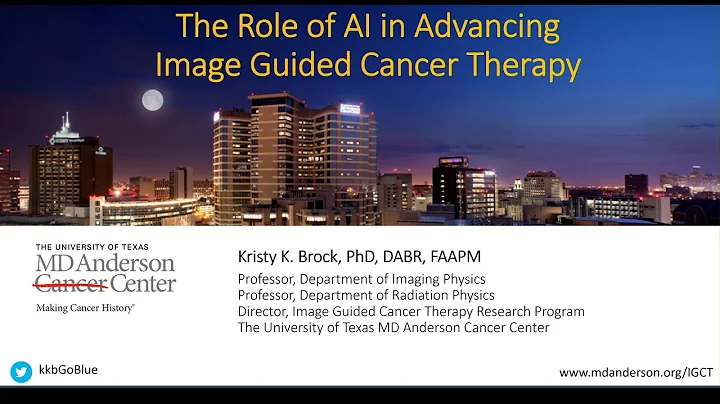 The Role of AI in Advancing Image Guided Cancer Therapy

THE UNIVERSITY OF TEXAS
MD Anderson
Cancer Center
Making Cancer History®

Kristy K. Brock, PhD, DABR, FAAPM
Professor, Department of Imaging Physics
Professor, Department of Radiation Physics
Director, Image Guided Cancer Therapy Research Program
The University of Texas MD Anderson Cancer Center

kkbGoBlue

www.mdanderson.org/IGCT